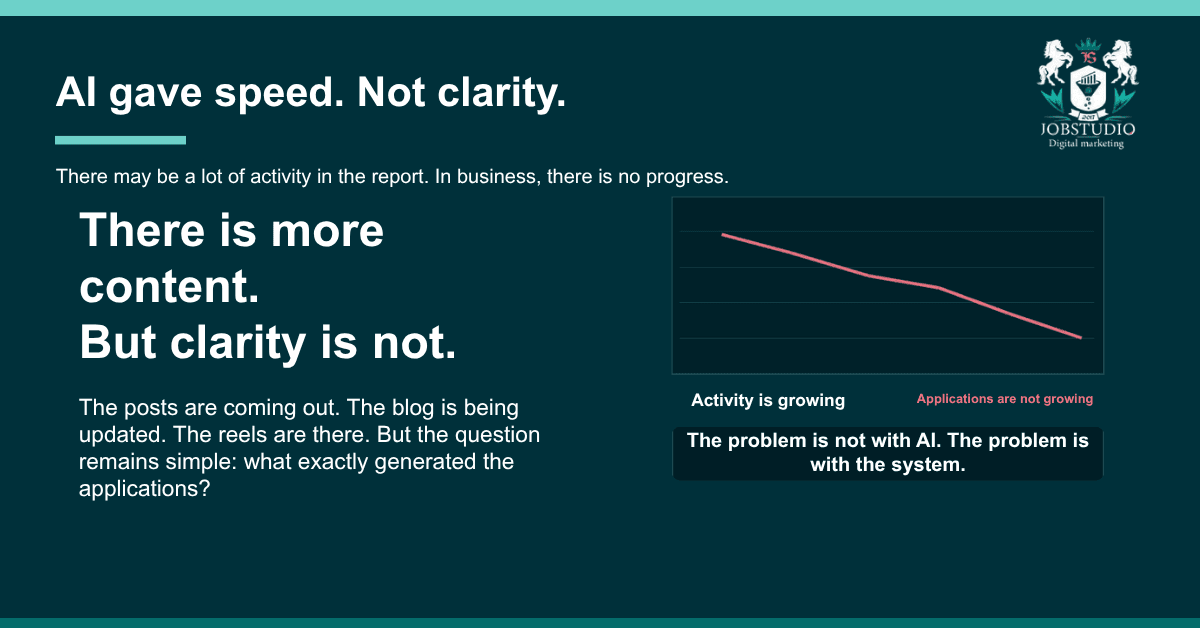 AI gave speed. Not clarity.

JS
2017
JOBSTUDIO
Digital marketing

There may be a lot of activity in the report. In business, there is no progress.

There is more content.
But clarity is not.

The posts are coming out. The blog is being updated. The reels are there. But the question remains simple: what exactly generated the applications?

Activity is growing

Applications are not growing

The problem is not with AI. The problem is with the system.